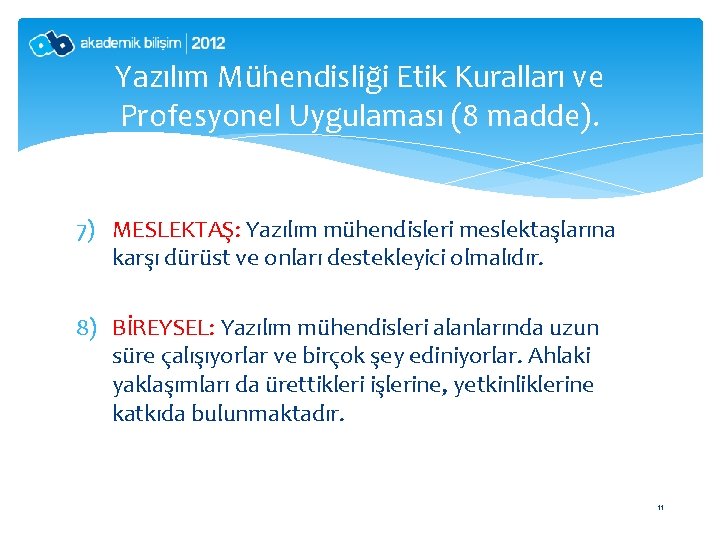 ab akademik bilişim | 2012

Yazılım Mühendisliği Etik Kuralları ve Profesyonel Uygulaması (8 madde).

7) MESLEKTAŞ: Yazılım mühendisleri meslektaşlarına karşı dürüst ve onları destekleyici olmalıdır.

8) BİREYSEL: Yazılım mühendisleri alanlarında uzun süre çalışıyorlar ve birçok şey ediniyorlar. Ahlaki yaklaşımları da ürettikleri işlerine, yetkinliklerine katkıda bulunmaktadır.

11